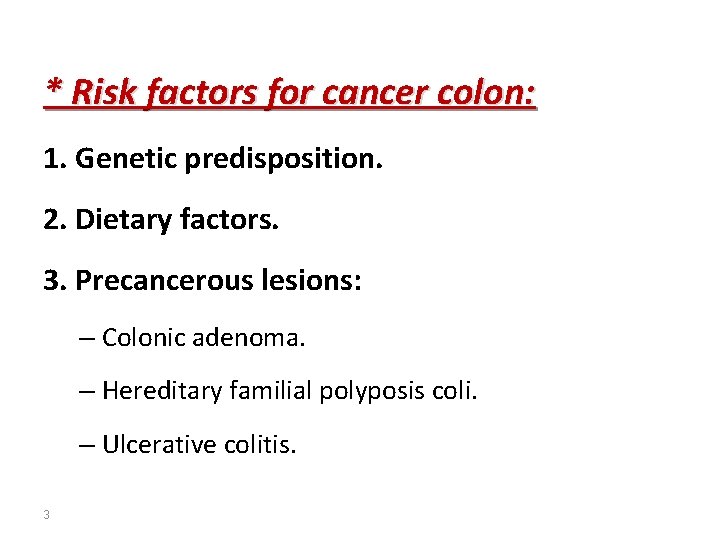 * Risk factors for cancer colon:

1. Genetic predisposition.

2. Dietary factors.

3. Precancerous lesions:

– Colonic adenoma.

– Hereditary familial polyposis coli.

– Ulcerative colitis.

3